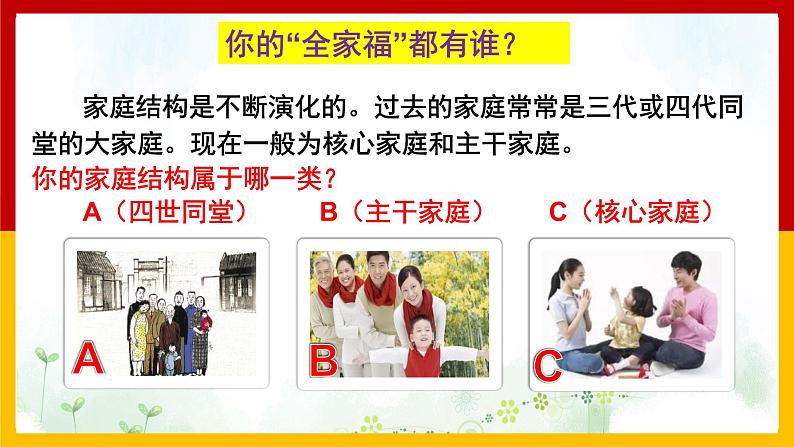 你的“全家福”都有谁？

家庭结构是不断演化的。过去的家庭常常是三代或四代同堂的大家庭。现在一般为核心家庭和主干家庭。

你的家庭结构属于哪一类？

A（四世同堂）　B（主干家庭）　C（核心家庭）

A

B

C